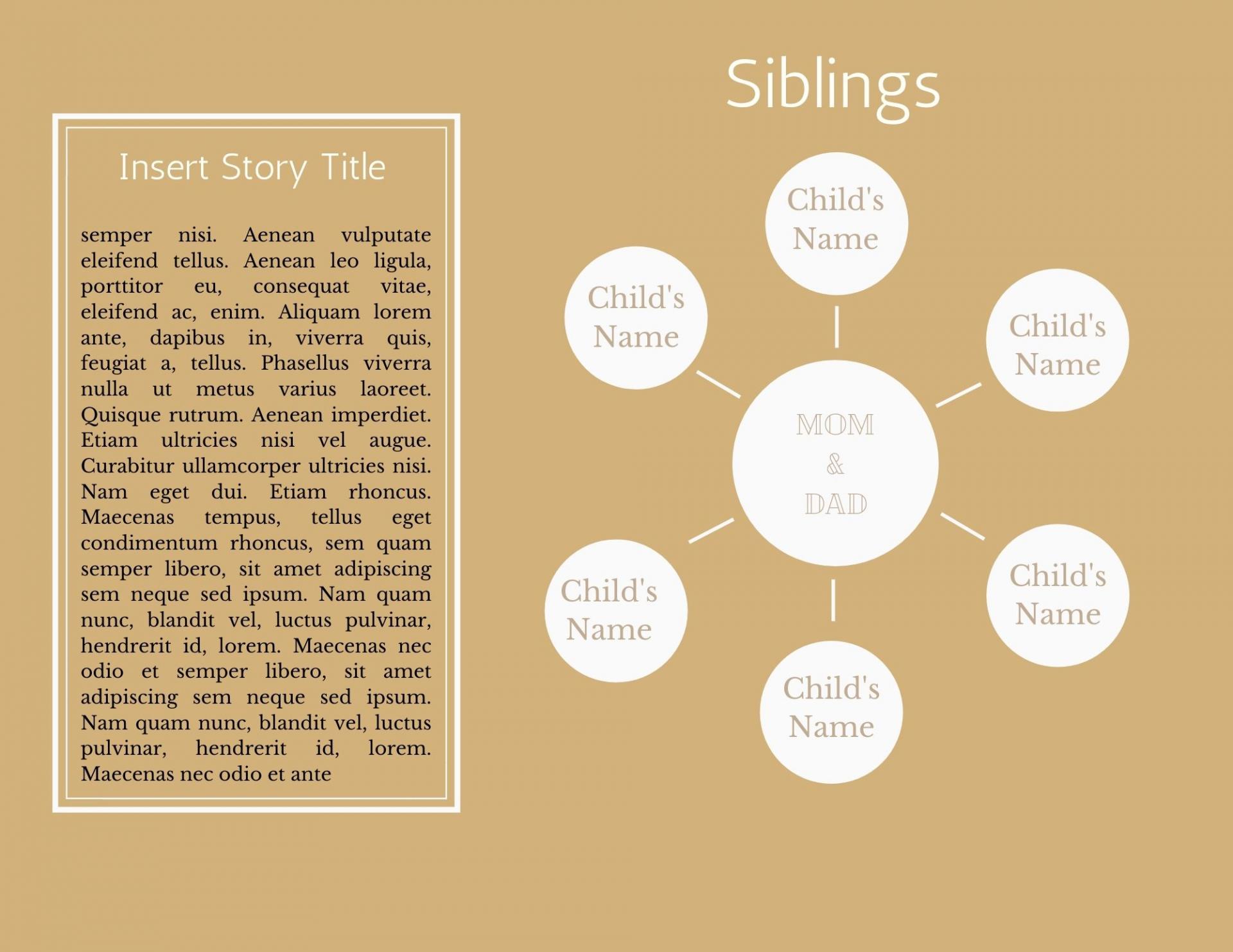 Insert Story Title

semper nisi. Aenean vulputate eleifend tellus. Aenean leo ligula, porttitor eu, consequat vitae, eleifend ac, enim. Aliquam lorem ante, dapibus in, viverra quis, feugiat a, tellus. Phasellus viverra nulla ut metus varius laoreet. Quisque rutrum. Aenean imperdiet. Etiam ultricies nisi vel augue. Curabitur ullamcorper ultricies nisi. Nam eget dui. Etiam rhoncus. Maecenas tempus, tellus eget condimentum rhoncus, sem quam semper libero, sit amet adipiscing sem neque sed ipsum. Nam quam nunc, blandit vel, luctus pulvinar, hendrerit id, lorem. Maecenas nec odio et semper libero, sit amet adipiscing sem neque sed ipsum. Nam quam nunc, blandit vel, luctus pulvinar, hendrerit id, lorem. Maecenas nec odio et ante

Siblings

Child's Name

Child's Name

Child's Name

MOM & DAD

Child's Name

Child's Name

Child's Name